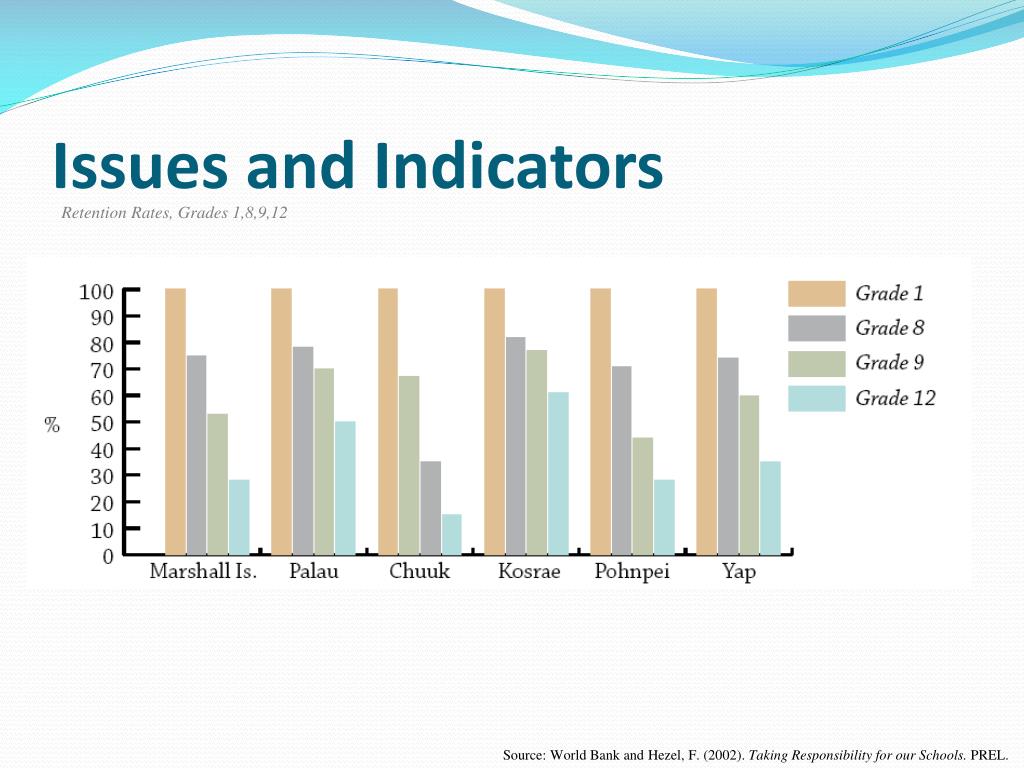 Issues and Indicators

Retention Rates, Grades 1,8,9,12

100
90
80
70
60
50
40
30
20
10
0

%

Marshall Is.
Palau
Chuuk
Kosrae
Pohnpei
Yap

Grade 1
Grade 8
Grade 9
Grade 12

Source: World Bank and Hezel, F. (2002). Taking Responsibility for our Schools. PREL.